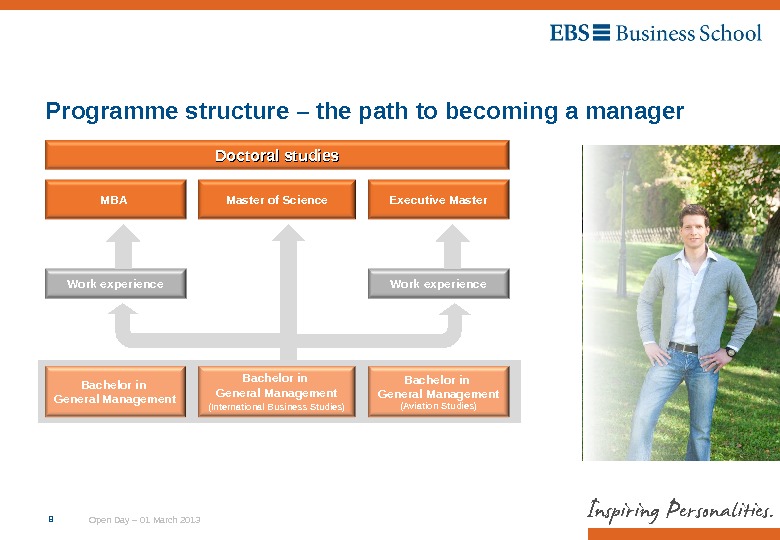 EBS Business School

Programme structure – the path to becoming a manager

Doctoral studies

MBA

Master of Science

Executive Master

Work experience

Work experience

Bachelor in General Management

Bachelor in General Management (International Business Studies)

Bachelor in General Management (Aviation Studies)

8

Open Day – 01 March 2013

Inspiring Personalities.